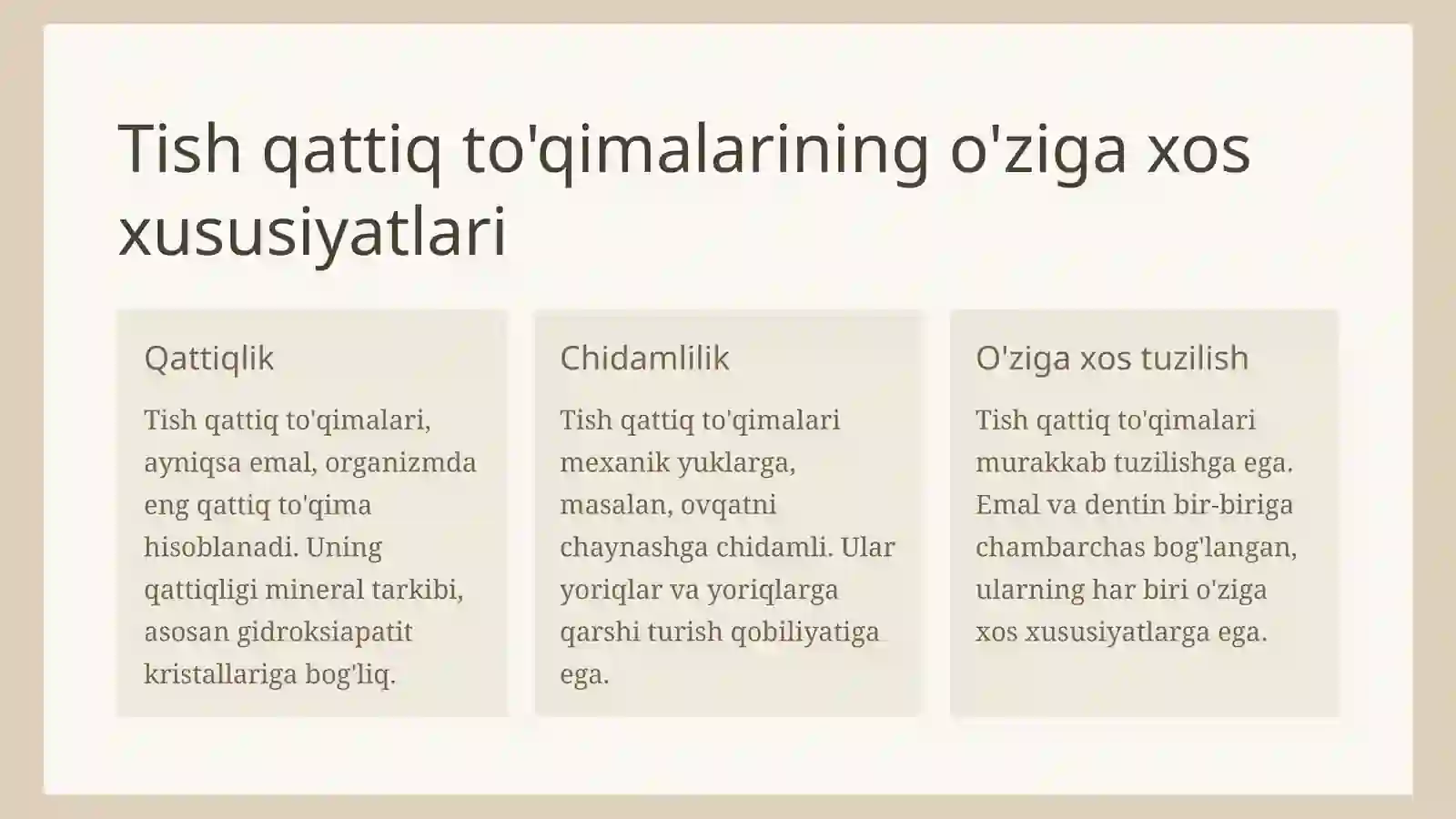 Tish qattiq to'qimalarining o'ziga xos xususiyatlari

Qattiqlik

Tish qattiq to'qimalari, ayniqsa emal, organizmda eng qattiq to'qima hisoblanadi. Uning qattiqligi mineral tarkibi, asosan gidroksiapatit kristallariga bog'liq.

Chidamlilik

Tish qattiq to'qimalari mexanik yuklarga, masalan, ovqatni chaynashga chidamli. Ular yoriqlar va yoriqlarga qarshi turish qobiliyatiga ega.

O'ziga xos tuzilish

Tish qattiq to'qimalari murakkab tuzilishga ega. Emal va dentin bir-biriga chambarchas bog'langan, ularning har biri o'ziga xos xususiyatlarga ega.